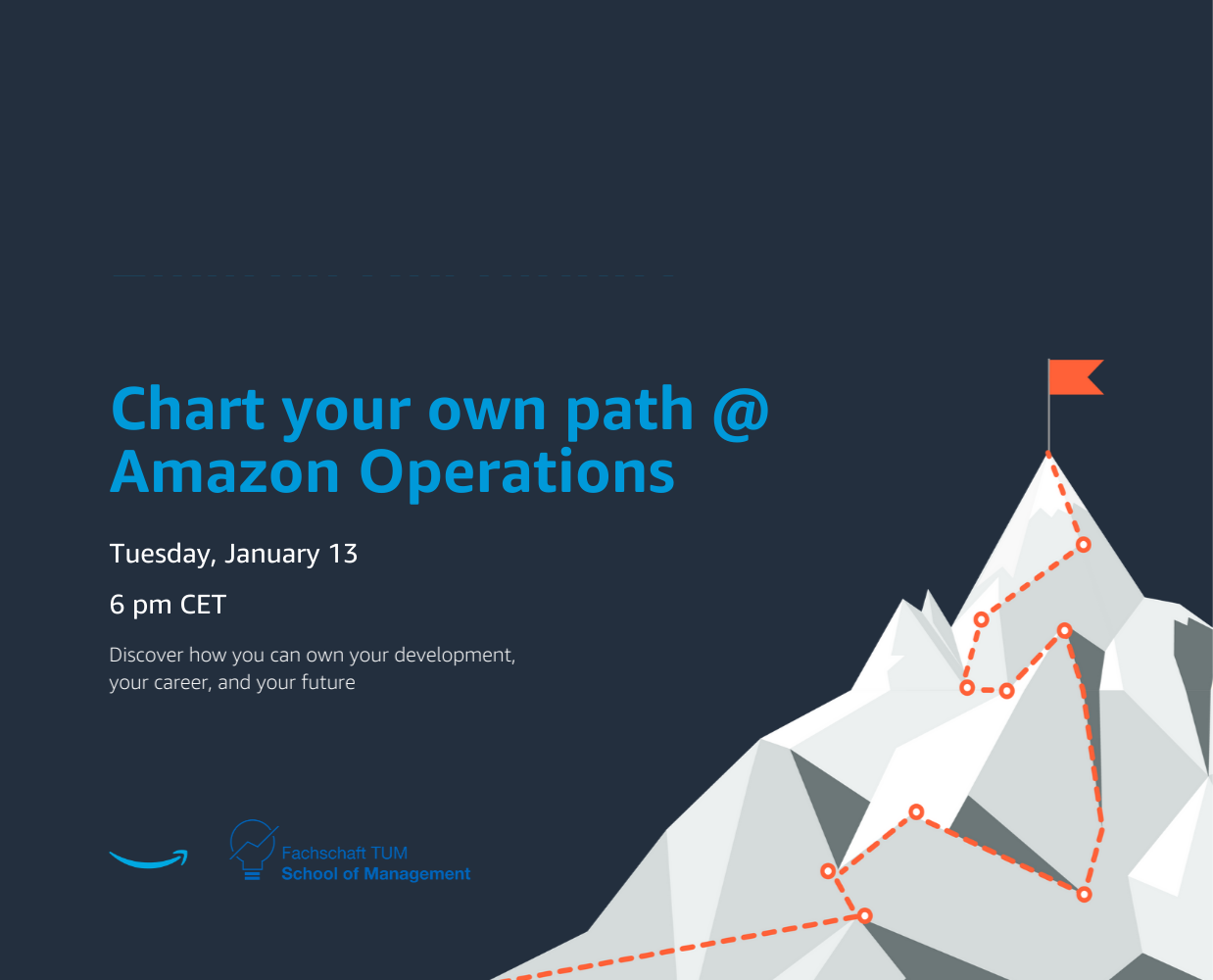 Chart your own path @ Amazon Operations

Tuesday, January 13

6 pm CET

Discover how you can own your development, your career, and your future

Fachschaft TUM
School of Management